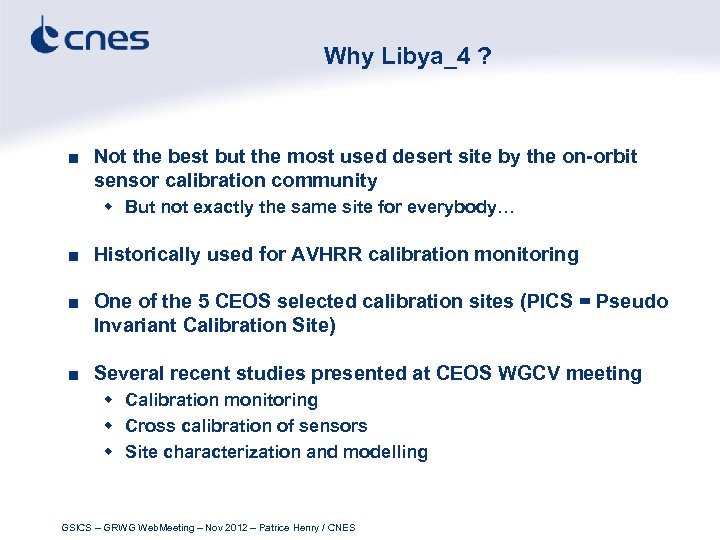 cnes

Why Libya_4 ?

■ Not the best but the most used desert site by the on-orbit sensor calibration community
◆ But not exactly the same site for everybody…

■ Historically used for AVHRR calibration monitoring

■ One of the 5 CEOS selected calibration sites (PICS = Pseudo Invariant Calibration Site)

■ Several recent studies presented at CEOS WGCV meeting
◆ Calibration monitoring
◆ Cross calibration of sensors
◆ Site characterization and modelling

GSICS – GRWG WebMeeting – Nov 2012 – Patrice Henry / CNES